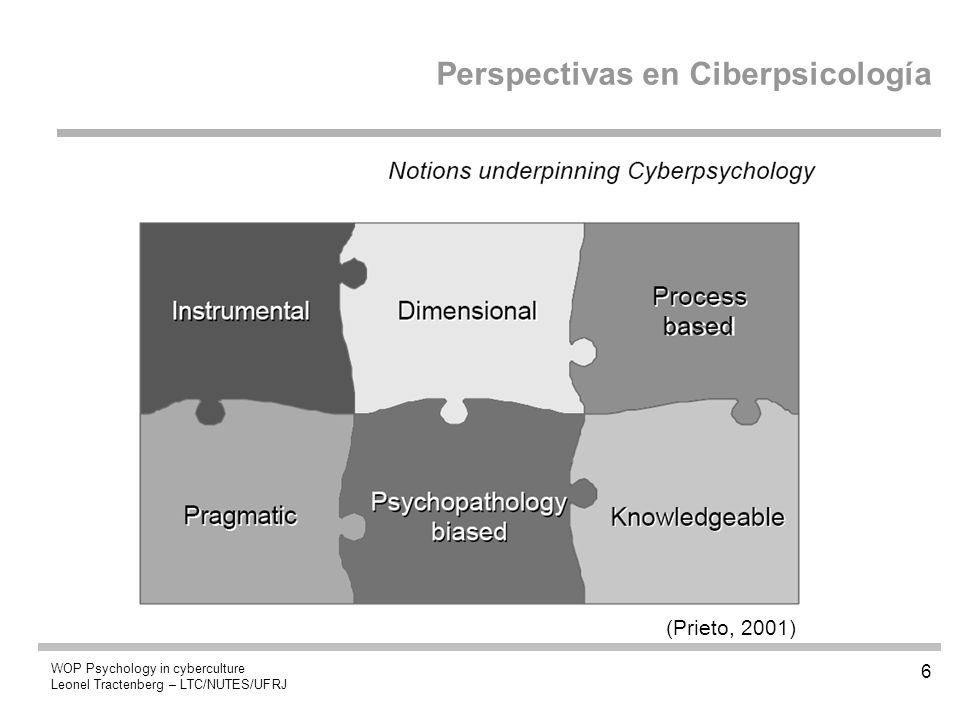 Perspectivas en Ciberpsicología

Notions underpinning Cyberpsychology

Instrumental

Dimensional

Process based

Pragmatic

Psychopathology biased

Knowledgeable

(Prieto, 2001)

WOP Psychology in cyberculture
Leonel Tractenberg – LTC/NUTES/UFRJ

6